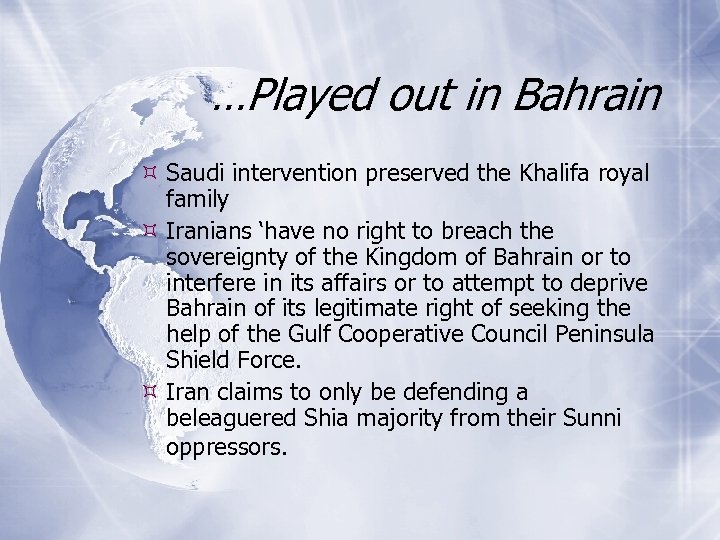 …Played out in Bahrain

Saudi intervention preserved the Khalifa royal family

Iranians ‘have no right to breach the sovereignty of the Kingdom of Bahrain or to interfere in its affairs or to attempt to deprive Bahrain of its legitimate right of seeking the help of the Gulf Cooperative Council Peninsula Shield Force.

Iran claims to only be defending a beleaguered Shia majority from their Sunni oppressors.